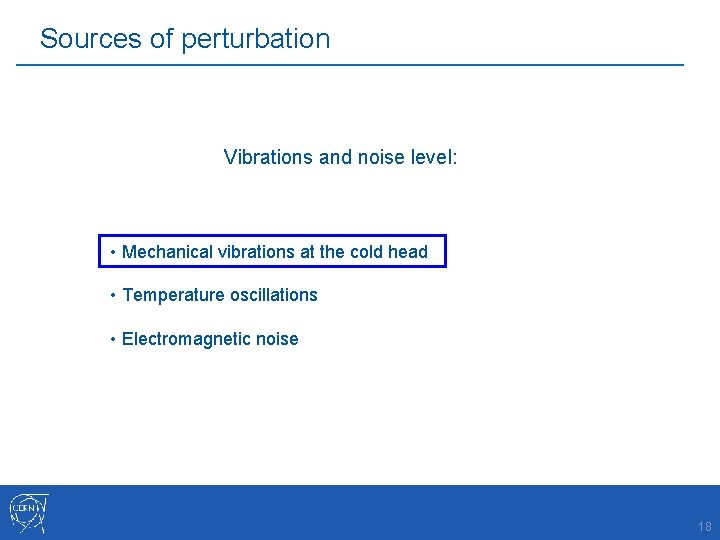 Sources of perturbation

Vibrations and noise level:

• Mechanical vibrations at the cold head

• Temperature oscillations

• Electromagnetic noise

CERN

18